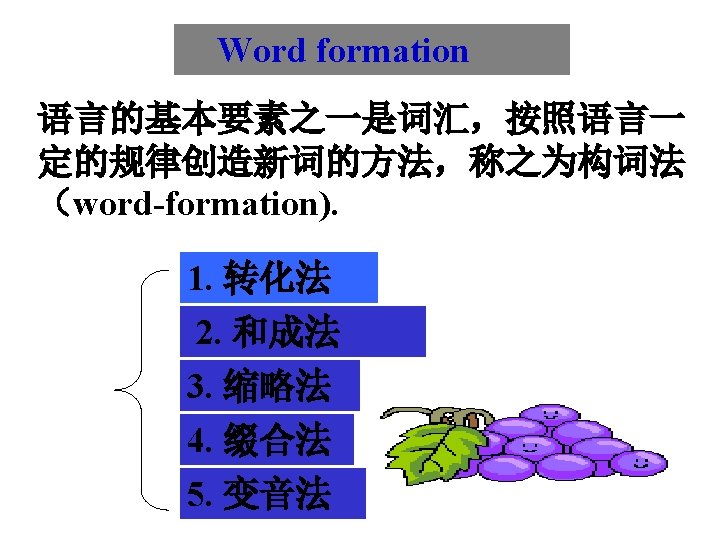 Word formation

语言的基本要素之一是词汇，按照语言一定的规律创造新词的方法，称之为构词法（word-formation).

1. 转化法
2. 和成法
3. 缩略法
4. 缀合法
5. 变音法